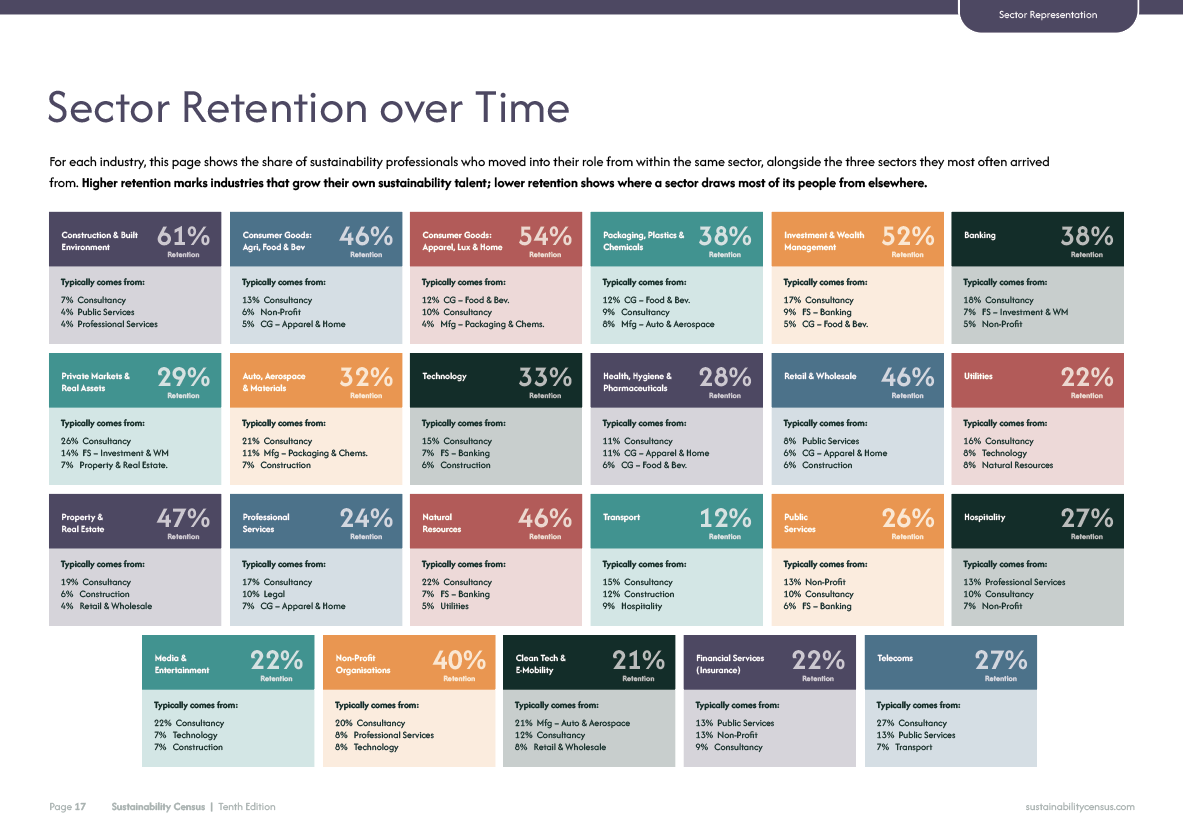 Sector Representation

Sector Retention over Time

For each industry, this page shows the share of sustainability professionals who moved into their role from within the same sector, alongside the three sectors they most often arrived from. Higher retention marks industries that grow their own sustainability talent; lower retention shows where a sector draws most of its people from elsewhere.

Construction & Built Environment
61%
Retention
Typically comes from:
7% Consultancy
4% Public Services
4% Professional Services

Consumer Goods: Agri, Food & Bev
46%
Retention
Typically comes from:
13% Consultancy
6% Non-Profit
5% CG – Apparel & Home

Consumer Goods: Apparel, Lux & Home
54%
Retention
Typically comes from:
12% CG – Food & Bev.
10% Consultancy
4% Mfg – Packaging & Chems.

Packaging, Plastics & Chemicals
38%
Retention
Typically comes from:
12% CG – Food & Bev.
9% Consultancy
8% Mfg – Auto & Aerospace

Investment & Wealth Management
52%
Retention
Typically comes from:
17% Consultancy
9% FS – Banking
5% CG – Food & Bev.

Banking
38%
Retention
Typically comes from:
18% Consultancy
7% FS – Investment & WM
5% Non-Profit

Private Markets & Real Assets
29%
Retention
Typically comes from:
26% Consultancy
14% FS – Investment & WM
7% Property & Real Estate.

Auto, Aerospace & Materials
32%
Retention
Typically comes from:
21% Consultancy
11% Mfg – Packaging & Chems.
7% Construction

Technology
33%
Retention
Typically comes from:
15% Consultancy
7% FS – Banking
6% Construction

Health, Hygiene & Pharmaceuticals
28%
Retention
Typically comes from:
11% Consultancy
11% CG – Apparel & Home
6% CG – Food & Bev.

Retail & Wholesale
46%
Retention
Typically comes from:
8% Public Services
6% CG – Apparel & Home
6% Construction

Utilities
22%
Retention
Typically comes from:
16% Consultancy
8% Technology
8% Natural Resources

Property & Real Estate
47%
Retention
Typically comes from:
19% Consultancy
6% Construction
4% Retail & Wholesale

Professional Services
24%
Retention
Typically comes from:
17% Consultancy
10% Legal
7% CG – Apparel & Home

Natural Resources
46%
Retention
Typically comes from:
22% Consultancy
7% FS – Banking
5% Utilities

Transport
12%
Retention
Typically comes from:
15% Consultancy
12% Construction
9% Hospitality

Public Services
26%
Retention
Typically comes from:
13% Non-Profit
10% Consultancy
6% FS – Banking

Hospitality
27%
Retention
Typically comes from:
13% Professional Services
10% Consultancy
7% Non-Profit

Media & Entertainment
22%
Retention
Typically comes from:
22% Consultancy
7% Technology
7% Construction

Non-Profit Organisations
40%
Retention
Typically comes from:
20% Consultancy
8% Professional Services
8% Technology

Clean Tech & E-Mobility
21%
Retention
Typically comes from:
21% Mfg – Auto & Aerospace
12% Consultancy
8% Retail & Wholesale

Financial Services (Insurance)
22%
Retention
Typically comes from:
13% Public Services
13% Non-Profit
9% Consultancy

Telecoms
27%
Retention
Typically comes from:
27% Consultancy
13% Public Services
7% Transport

Page 17 Sustainability Census | Tenth Edition sustainabilitycensus.com